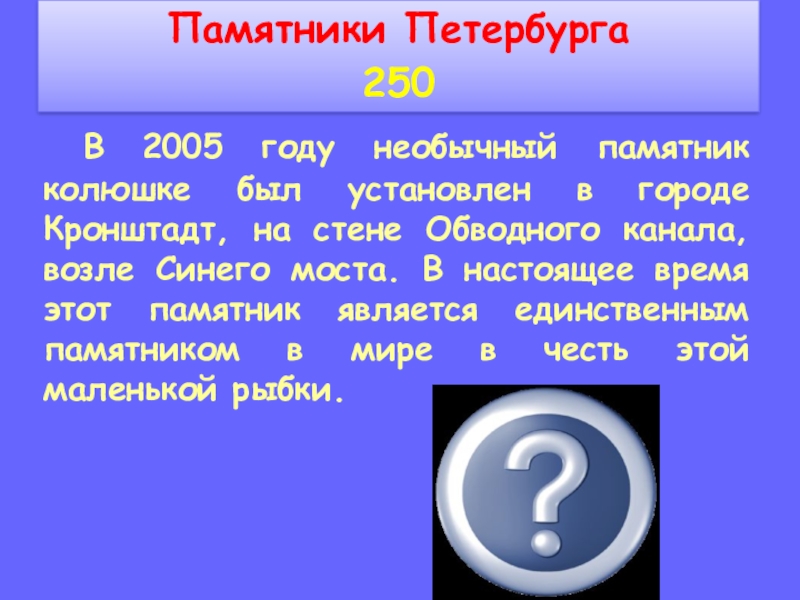 Памятники Петербурга
250

В 2005 году необычный памятник колюшке был установлен в городе Кронштадт, на стене Обводного канала, возле Синего моста. В настоящее время этот памятник является единственным памятником в мире в честь этой маленькой рыбки.

?